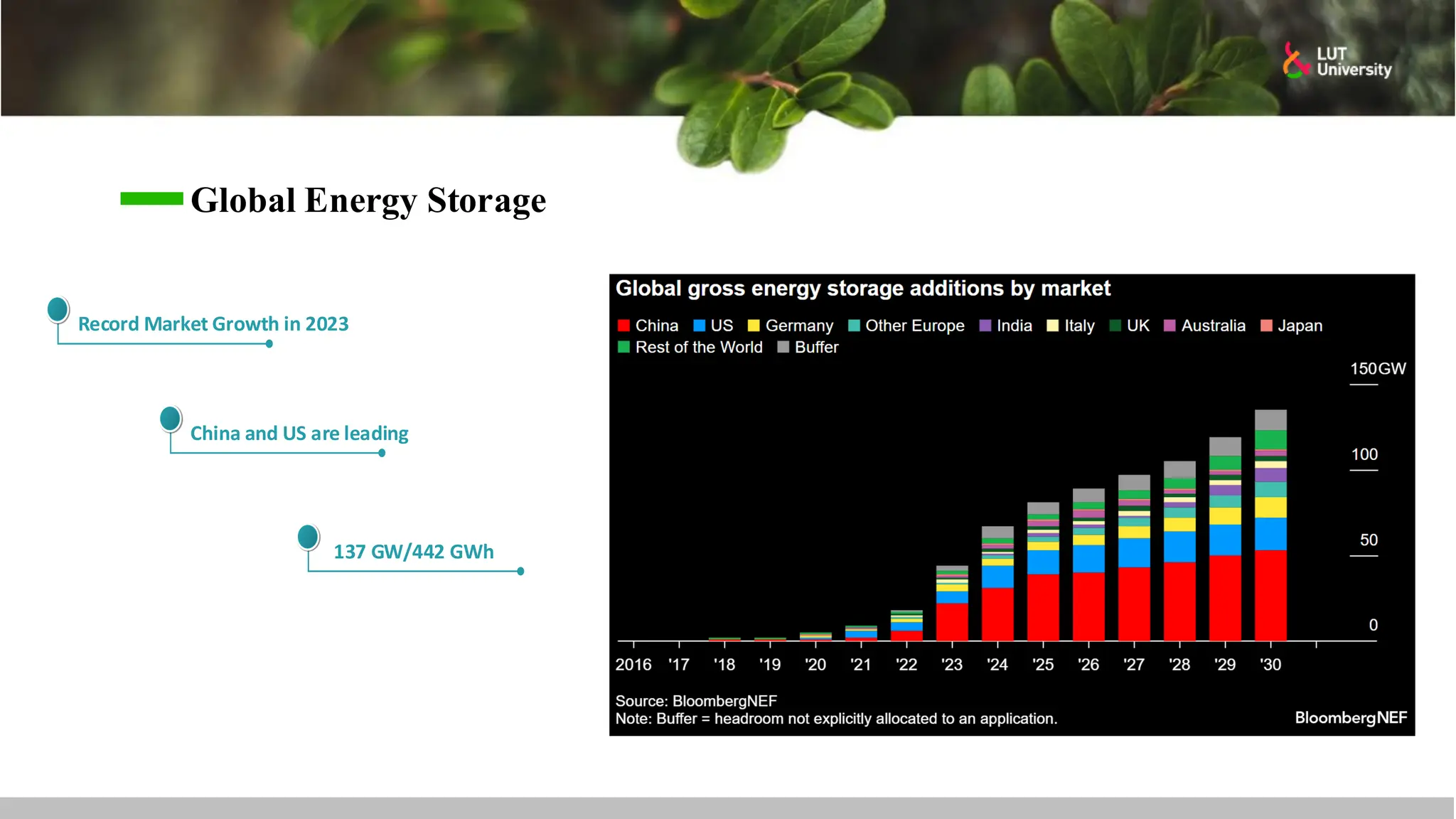 LUT University

Global Energy Storage

Record Market Growth in 2023

China and US are leading

137 GW/442 GWh

Global gross energy storage additions by market

China US Germany Other Europe India Italy UK Australia Japan Rest of the World Buffer

150GW
100
50
0

2016 '17 '18 '19 '20 '21 '22 '23 '24 '25 '26 '27 '28 '29 '30

Source: BloombergNEF
Note: Buffer = headroom not explicitly allocated to an application.

BloombergNEF